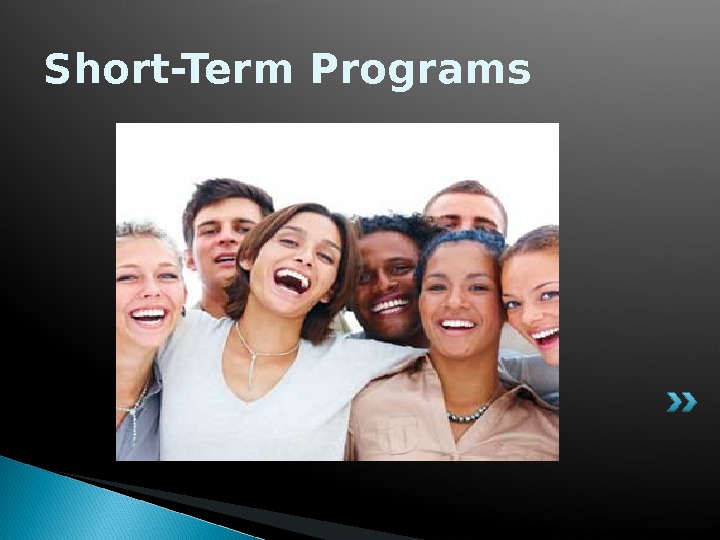 Short-Term Programs